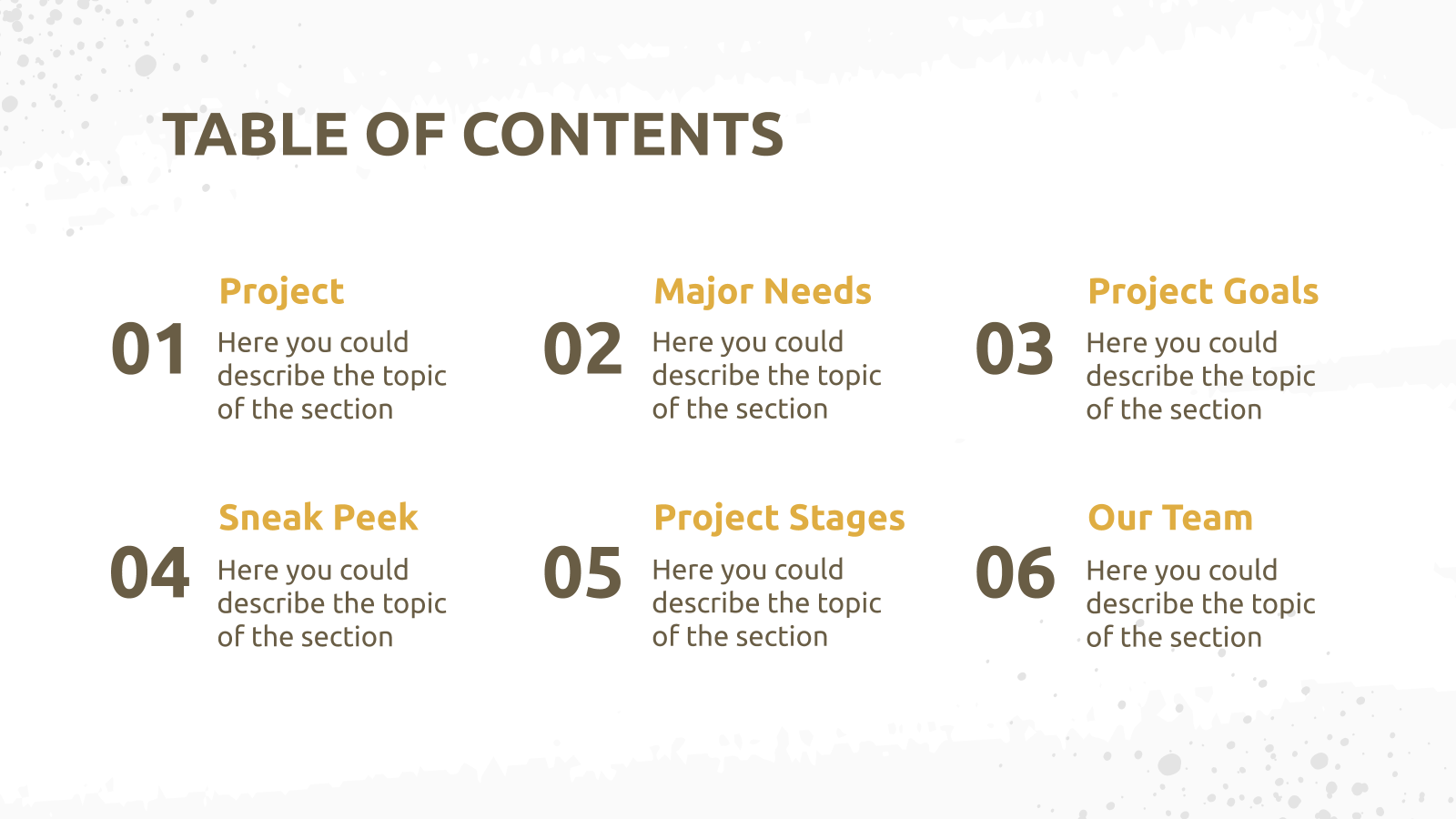 TABLE OF CONTENTS

01
Project
Here you could describe the topic of the section

02
Major Needs
Here you could describe the topic of the section

03
Project Goals
Here you could describe the topic of the section

04
Sneak Peek
Here you could describe the topic of the section

05
Project Stages
Here you could describe the topic of the section

06
Our Team
Here you could describe the topic of the section